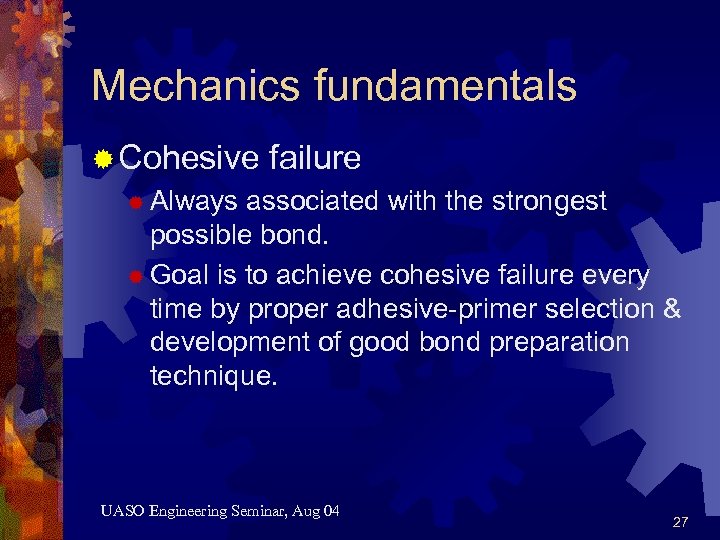 Mechanics fundamentals

Cohesive failure

Always associated with the strongest possible bond.

Goal is to achieve cohesive failure every time by proper adhesive-primer selection & development of good bond preparation technique.

UASO Engineering Seminar, Aug 04

27